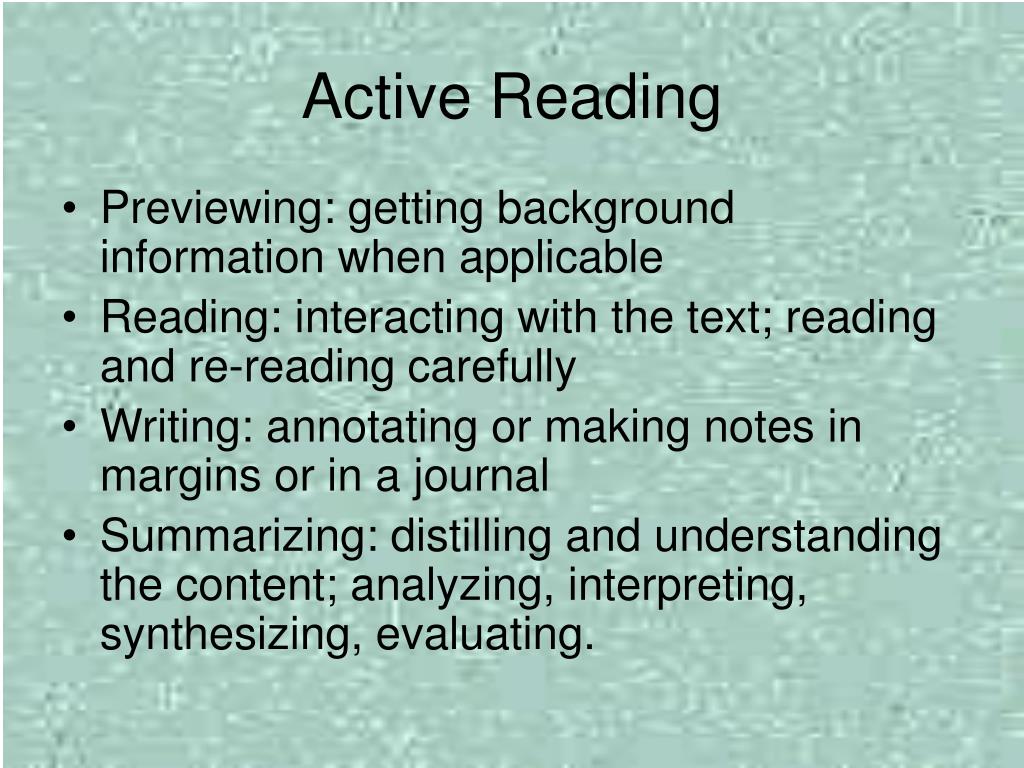 Active Reading

• Previewing: getting background information when applicable
• Reading: interacting with the text; reading and re-reading carefully
• Writing: annotating or making notes in margins or in a journal
• Summarizing: distilling and understanding the content; analyzing, interpreting, synthesizing, evaluating.